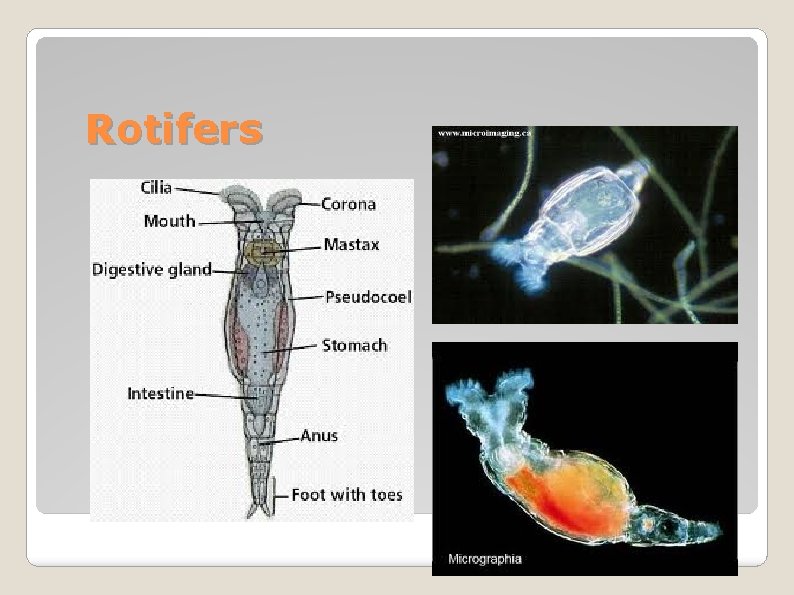 Rotifers

Cilia
Mouth
Digestive gland
Intestine
Corona
Mastax
Pseudocoel
Stomach
Anus
Foot with toes

www.microimaging.ca

Micrographia